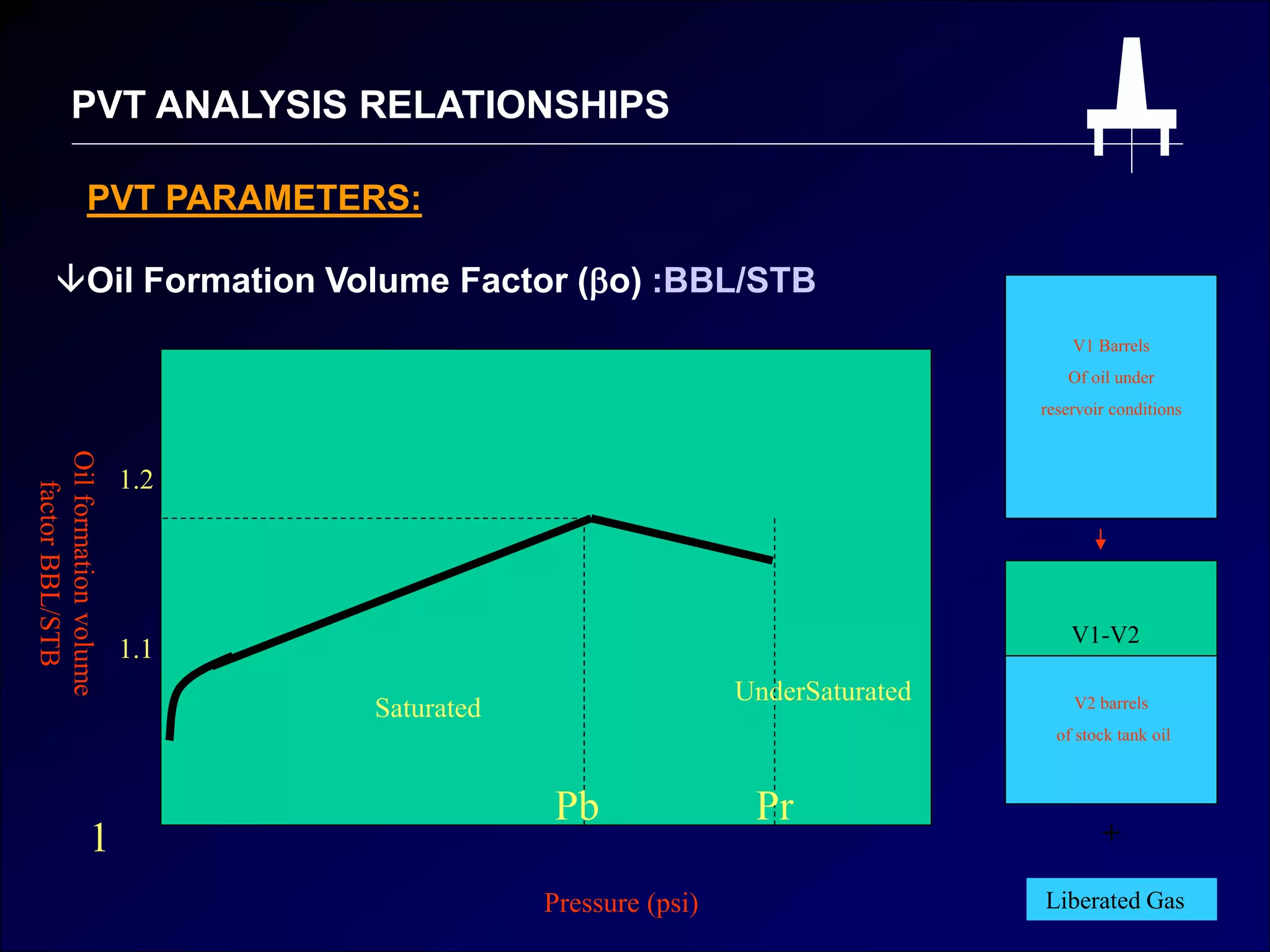 PVT ANALYSIS RELATIONSHIPS

PVT PARAMETERS:

↓Oil Formation Volume Factor (βo) :BBL/STB

Oil formation volume factor BBL/STB

1.2

1.1

1

Saturated

UnderSaturated

Pb

Pr

Pressure (psi)

V1 Barrels
Of oil under
reservoir conditions

V1-V2

V2 barrels
of stock tank oil

+

Liberated Gas